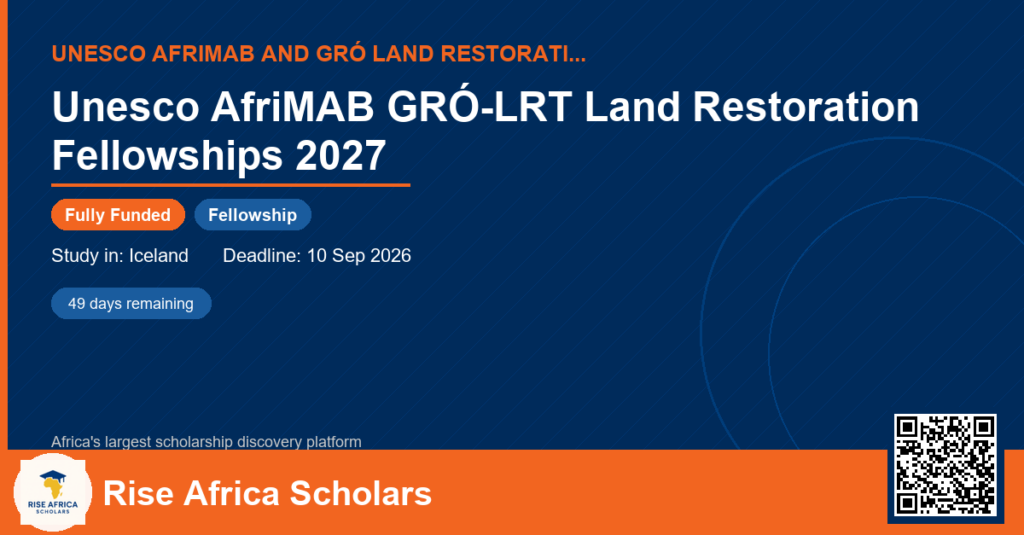 UNESCO AFRIMAB AND GRÓ LAND RESTORATI...

Unesco AfriMAB GRÓ-LRT Land Restoration Fellowships 2027

Fully Funded

Fellowship

Study in: Iceland

Deadline: 10 Sep 2026

49 days remaining

Africa's largest scholarship discovery platform

RISE AFRICA SCHOLARS

Rise Africa Scholars